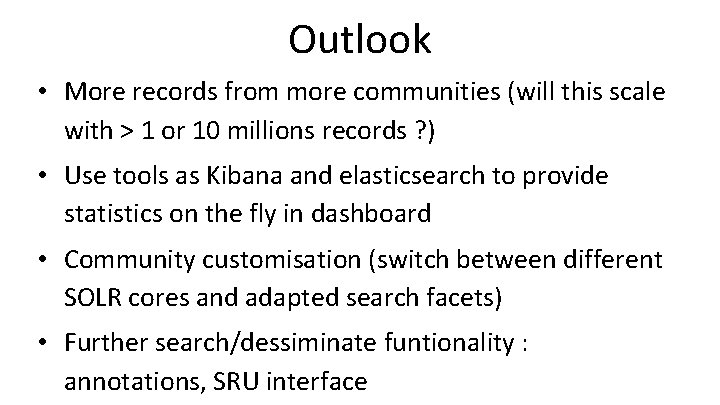 Outlook

• More records from more communities (will this scale with > 1 or 10 millions records ?)

• Use tools as Kibana and elasticsearch to provide statistics on the fly in dashboard

• Community customisation (switch between different SOLR cores and adapted search facets)

• Further search/dessiminate funtionality : annotations, SRU interface